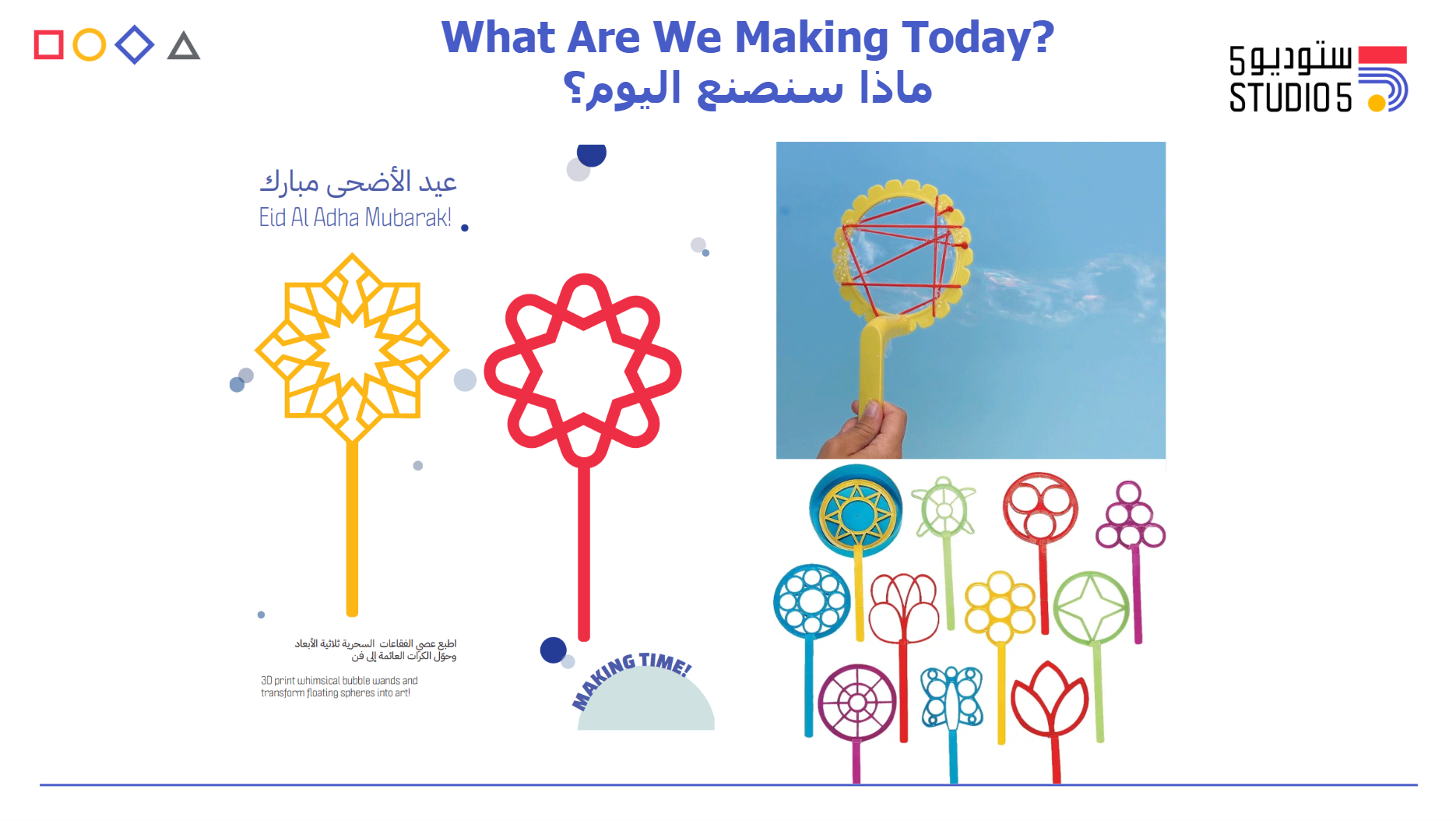 What Are We Making Today?
ماذا سنصنع اليوم؟

ستوديو 5
STUDIO 5

عيد الأضحى مبارك
Eid Al Adha Mubarak!

اطبع عصي الفقاعات السحرية ثلاثية الأبعاد
وحوّل الكرات العائمة إلى فن

3D print whimsical bubble wands and transform floating spheres into art!

MAKING TIME!